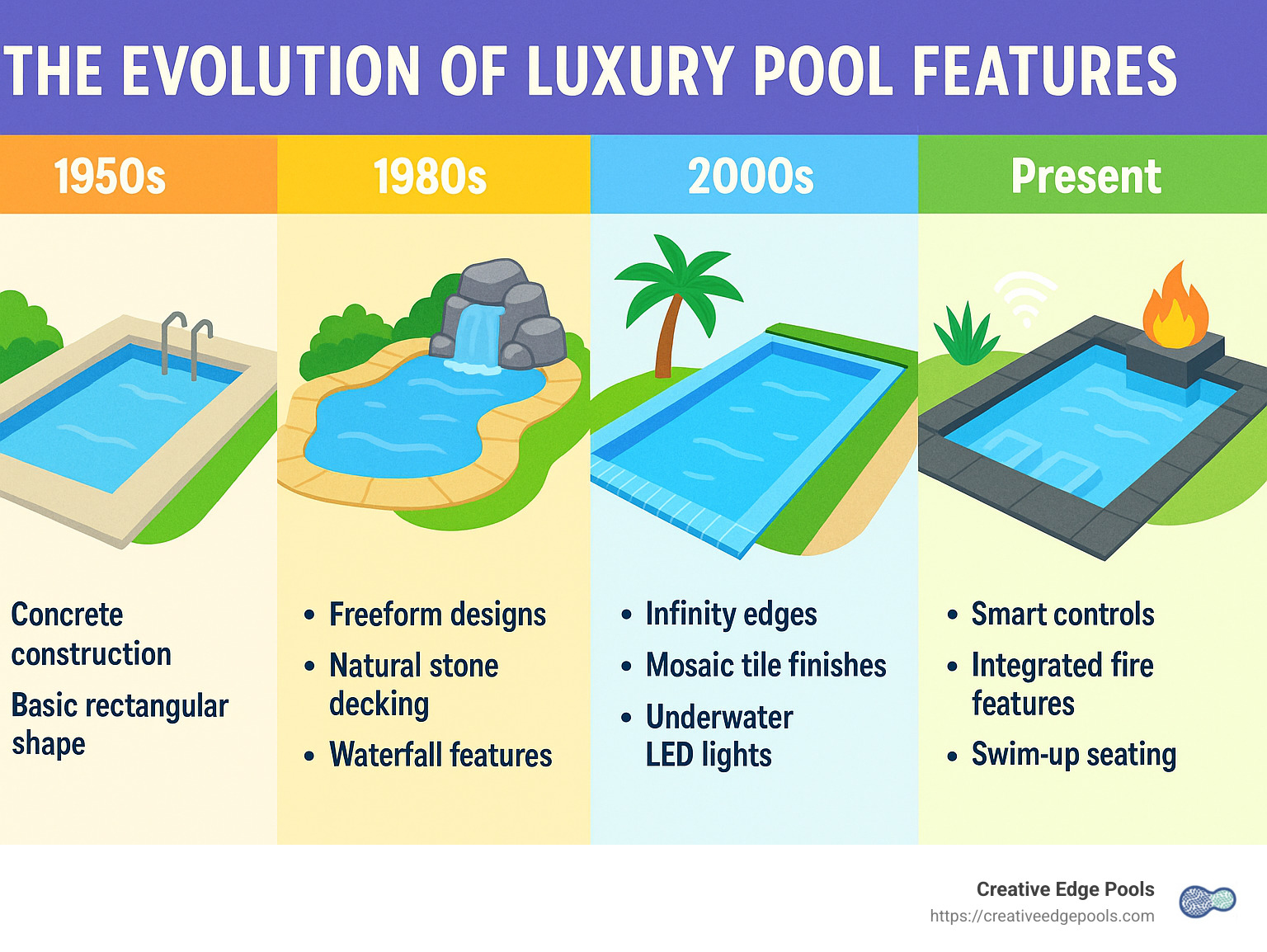 THE EVOLUTION OF LUXURY POOL FEATURES

1950s

Concrete construction

Basic rectangular shape

1980s

• Freeform designs
• Natural stone decking
• Waterfall features

2000s

• Infinity edges
• Mosaic tile finishes
• Underwater LED lights

Present

• Smart controls
• Integrated fire features
• Swim-up seating

Creative Edge Pools
https://creativeedgepools.com